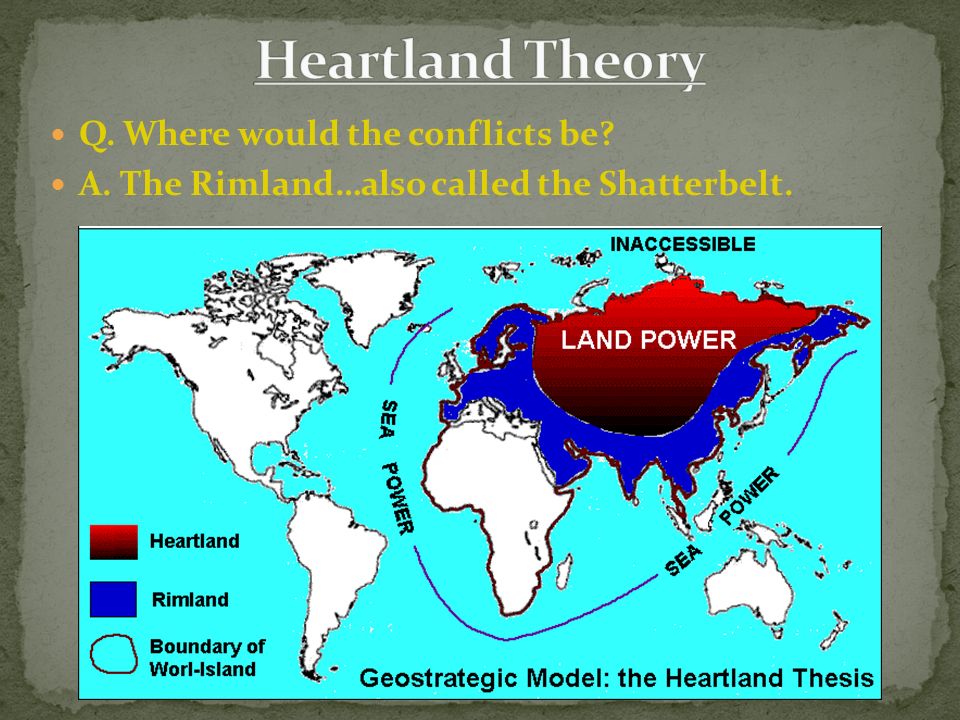 Heartland Theory

Q. Where would the conflicts be?

A. The Rimland…also called the Shatterbelt.

INACCESSIBLE

LAND POWER

SEA POWER

SEA POWER

Heartland

Rimland

Boundary of Worl-Island

Geostrategic Model: the Heartland Thesis